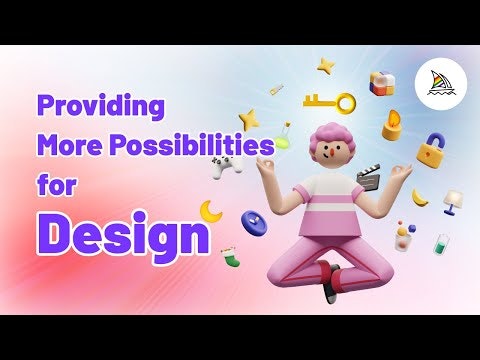 Providing
More Possibilities
for
Design